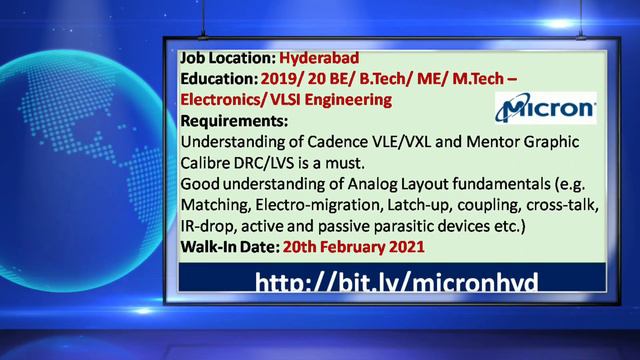 Job Location: Hyderabad
Education: 2019/ 20 BE/ B.Tech/ ME/ M.Tech – Electronics/ VLSI Engineering

Micron

Requirements:
Understanding of Cadence VLE/VXL and Mentor Graphic Calibre DRC/LVS is a must.
Good understanding of Analog Layout fundamentals (e.g. Matching, Electro-migration, Latch-up, coupling, cross-talk, IR-drop, active and passive parasitic devices etc.)
Walk-In Date: 20th February 2021

http://bit.ly/micronhyd